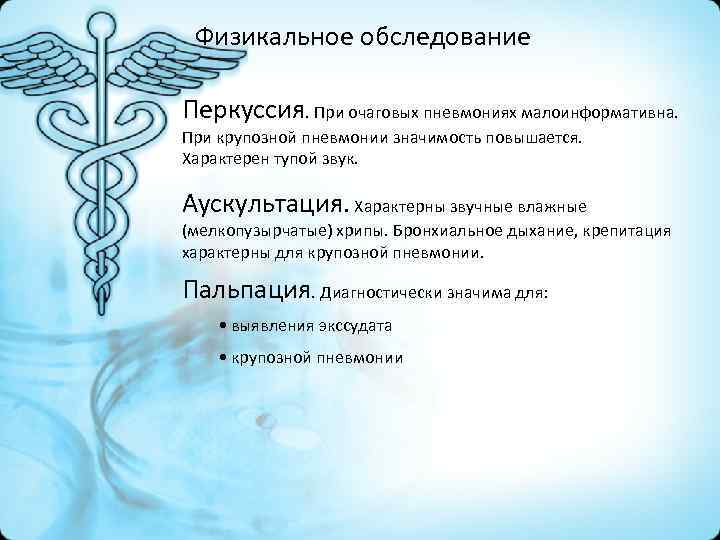 Физикальное обследование

Перкуссия. При очаговых пневмониях малоинформативна. При крупозной пневмонии значимость повышается. Характерен тупой звук.

Аускультация. Характерны звучные влажные (мелкопузырчатые) хрипы. Бронхиальное дыхание, крепитация характерны для крупозной пневмонии.

Пальпация. Диагностически значима для:

• выявления экссудата

• крупозной пневмонии